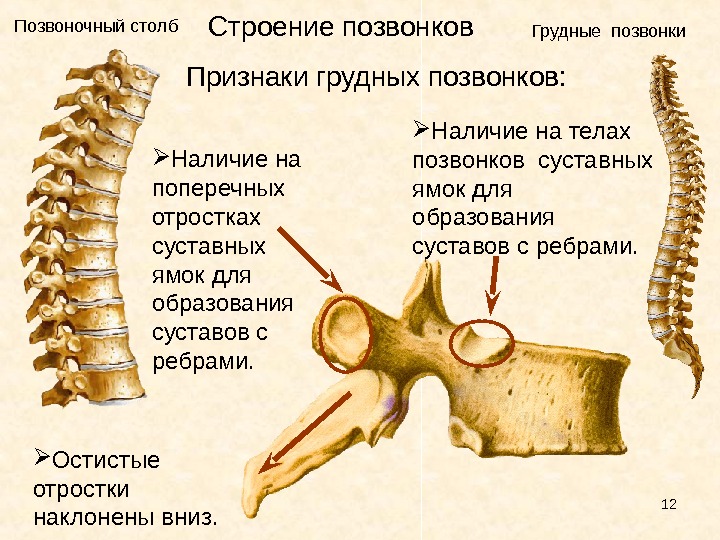 Позвоночный столб

Строение позвонков

Грудные позвонки

Признаки грудных позвонков:

➢Наличие на поперечных отростках суставных ямок для образования суставов с ребрами.

➢Наличие на телах позвонков суставных ямок для образования суставов с ребрами.

➢Остистые отростки наклонены вниз.

12